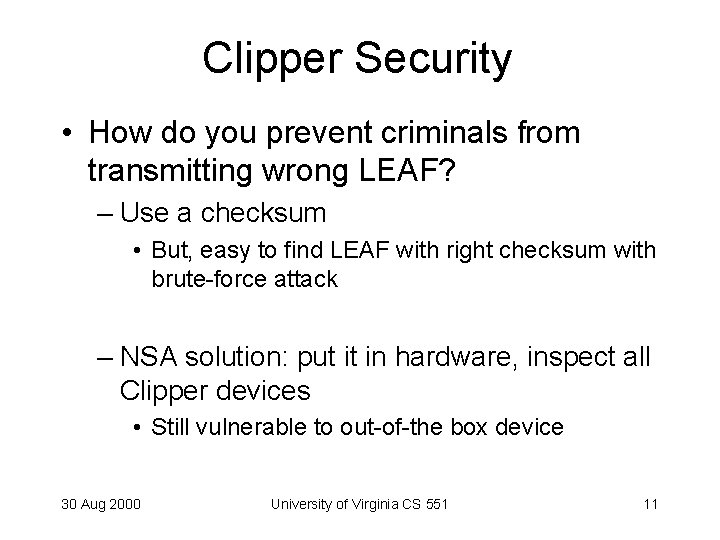 Clipper Security

• How do you prevent criminals from transmitting wrong LEAF?

– Use a checksum

• But, easy to find LEAF with right checksum with brute-force attack

– NSA solution: put it in hardware, inspect all Clipper devices

• Still vulnerable to out-of-the box device

30 Aug 2000

University of Virginia CS 551

11